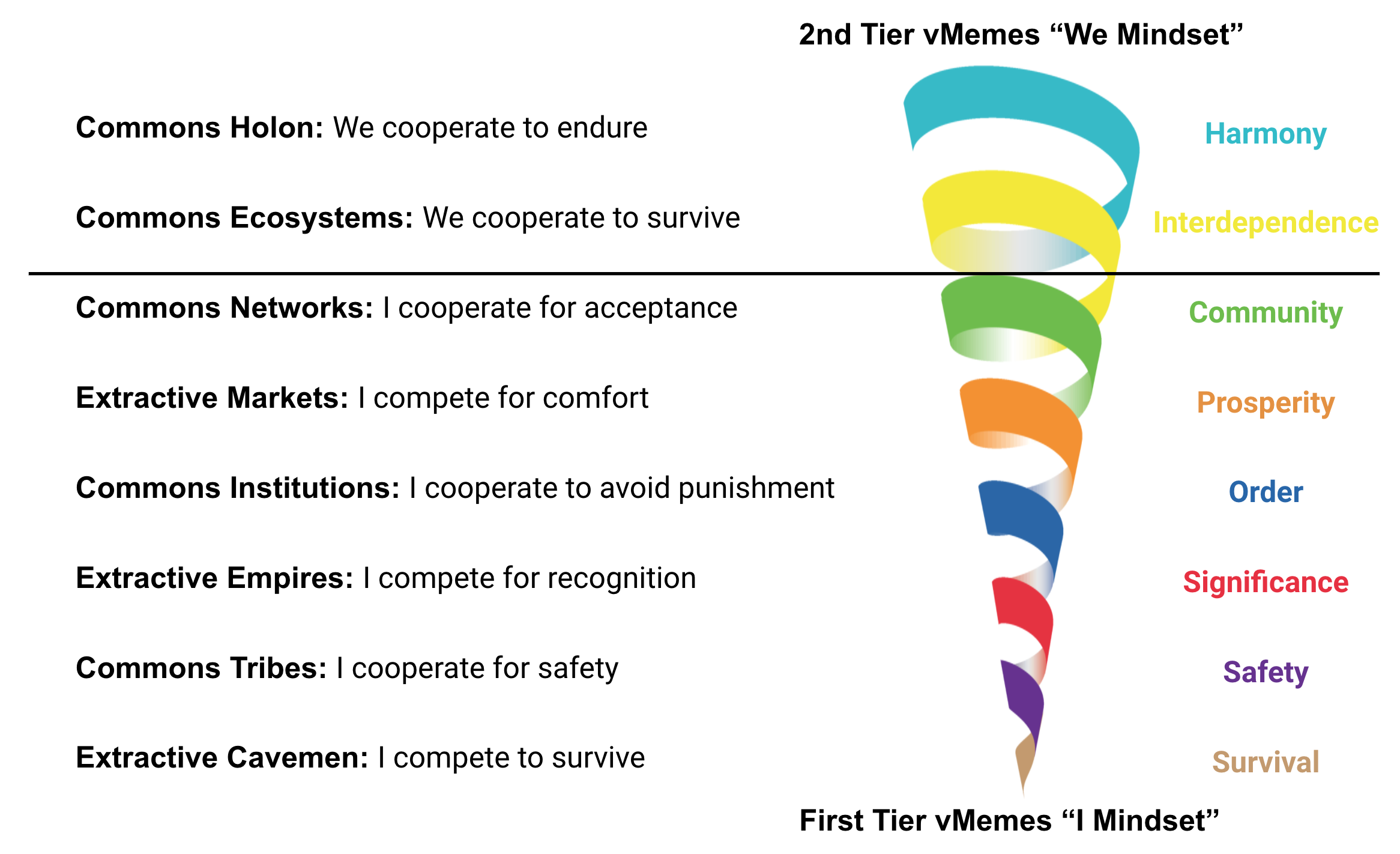 2nd Tier vMemes “We Mindset”

Commons Holon: We cooperate to endure

Harmony

Commons Ecosystems: We cooperate to survive

Interdependence

Commons Networks: I cooperate for acceptance

Community

Extractive Markets: I compete for comfort

Prosperity

Commons Institutions: I cooperate to avoid punishment

Order

Extractive Empires: I compete for recognition

Significance

Commons Tribes: I cooperate for safety

Safety

Extractive Cavemen: I compete to survive

Survival

First Tier vMemes “I Mindset”